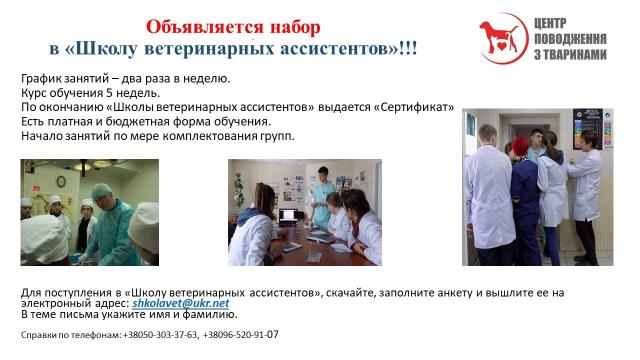 Объявляется набор
в «Школу ветеринарных ассистентов»!!!

ЦЕНТР ПОВОДЖЕННЯ З ТВАРИНАМИ

График занятий – два раза в неделю.
Курс обучения 5 недель.
По окончанию «Школы ветеринарных ассистентов» выдается «Сертификат»
Есть платная и бюджетная форма обучения.
Начало занятий по мере комплектования групп.

Для поступления в «Школу ветеринарных ассистентов», скачайте, заполните анкету и вышлите ее на электронный адрес: shkolavet@ukr.net
В теме письма укажите имя и фамилию.

Справки по телефонам: +38050-303-37-63, +38096-520-91-07